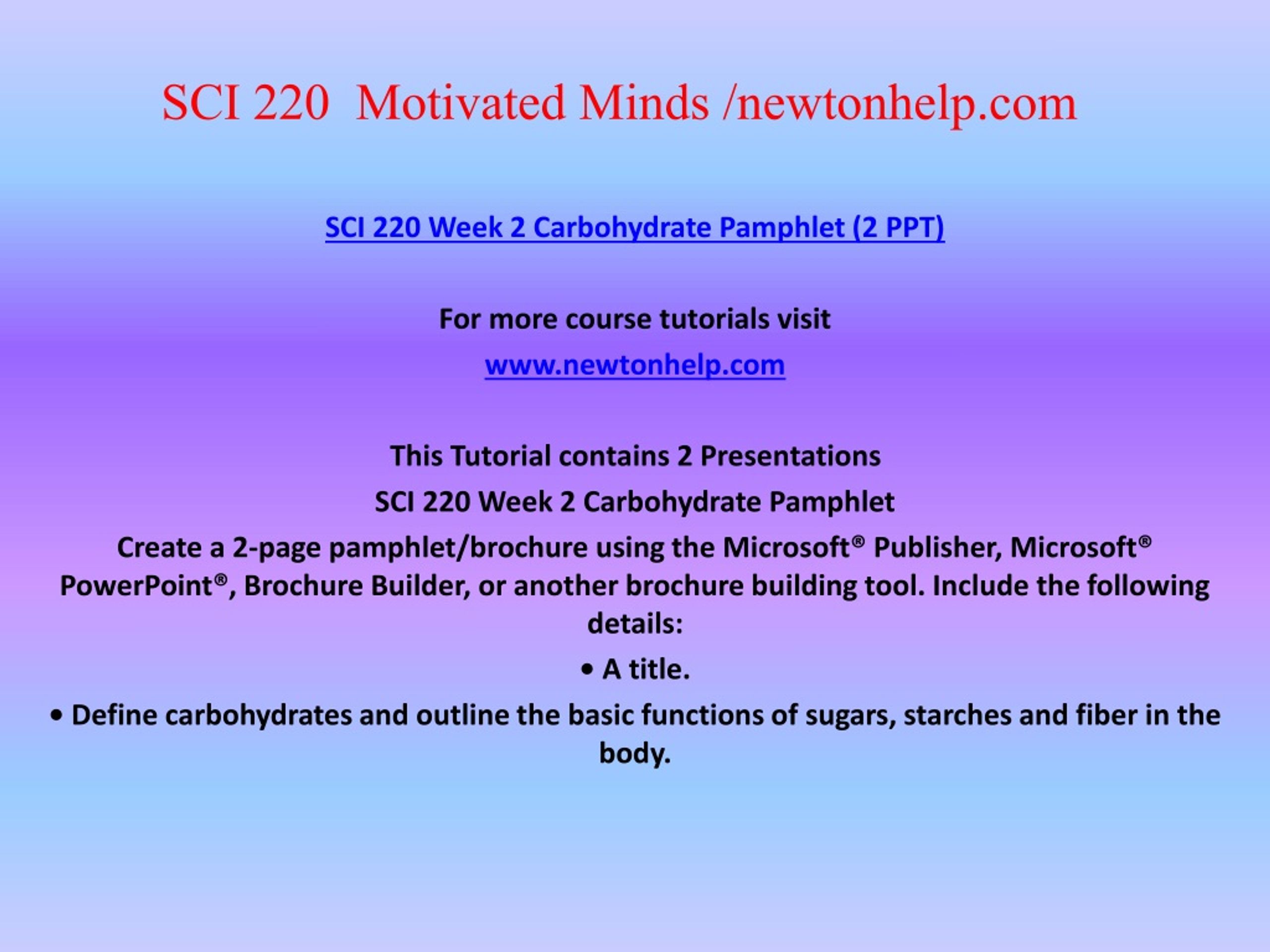 SCI 220 Motivated Minds /newtonhelp.com

SCI 220 Week 2 Carbohydrate Pamphlet (2 PPT)

For more course tutorials visit

www.newtonhelp.com

This Tutorial contains 2 Presentations

SCI 220 Week 2 Carbohydrate Pamphlet

Create a 2-page pamphlet/brochure using the Microsoft® Publisher, Microsoft® PowerPoint®, Brochure Builder, or another brochure building tool. Include the following details:

• A title.

• Define carbohydrates and outline the basic functions of sugars, starches and fiber in the body.